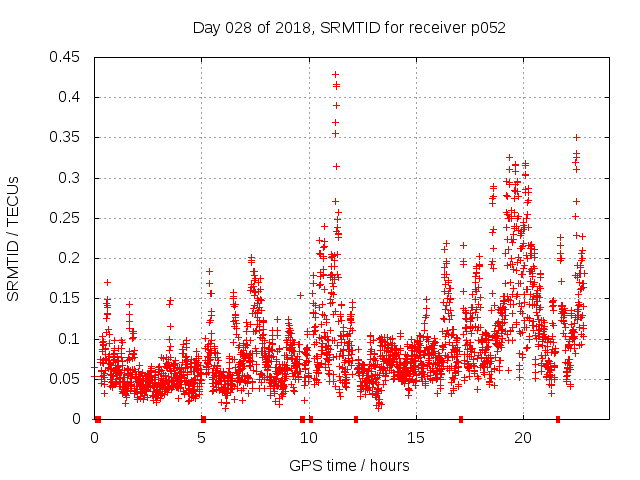 Day 028 of 2018, SRMTID for receiver p052

SRMTID / TECUs

0.45
0.4
0.35
0.3
0.25
0.2
0.15
0.1
0.05
0

0
5
10
15
20

GPS time / hours